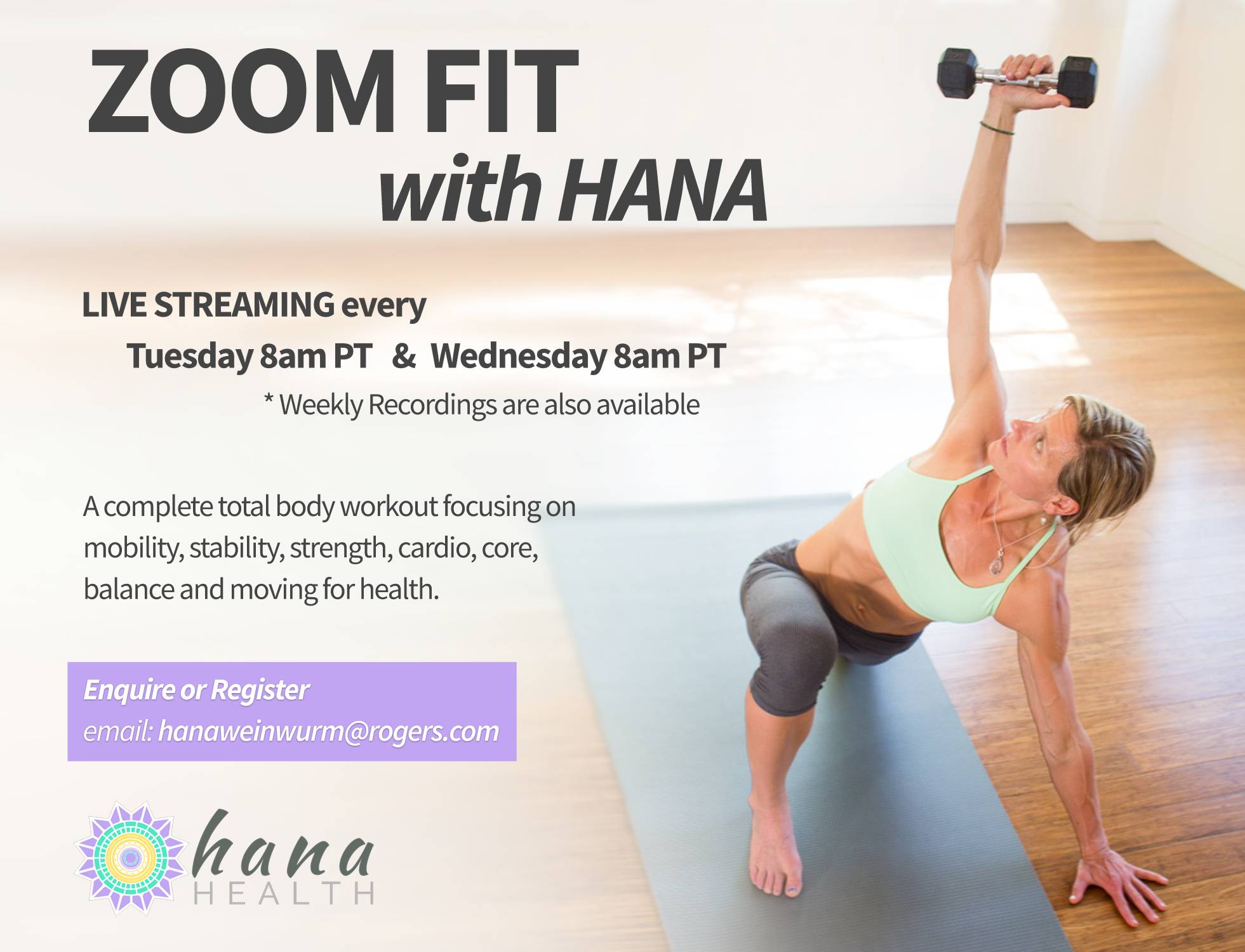 ZOOM FIT
with HANA

LIVE STREAMING every
Tuesday 8am PT & Wednesday 8am PT
* Weekly Recordings are also available

A complete total body workout focusing on mobility, stability, strength, cardio, core, balance and moving for health.

Enquire or Register
email: hanaweinwurm@rogers.com

hana
HEALTH